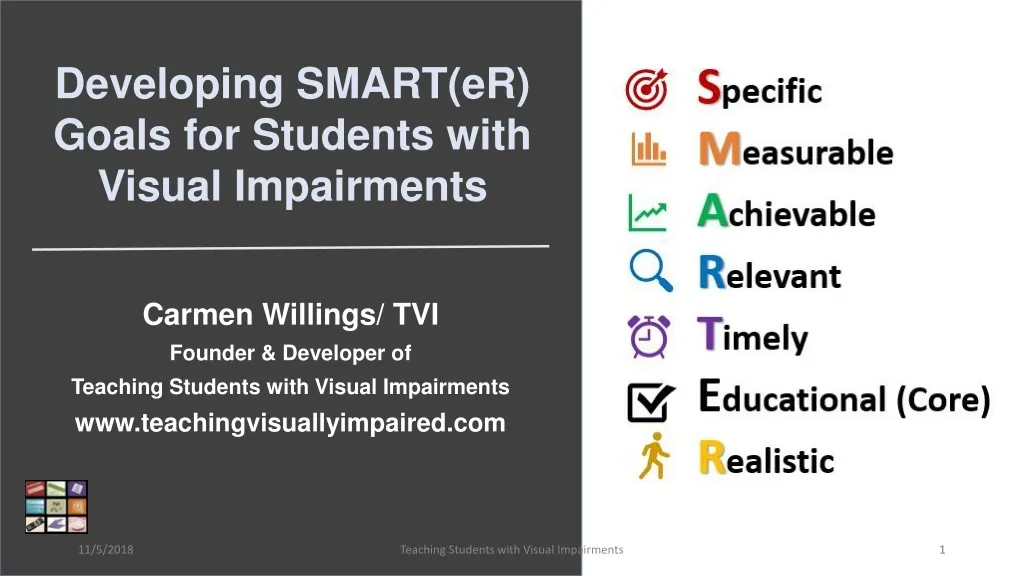 Developing SMART(eR) Goals for Students with Visual Impairments

Carmen Willings/ TVI
Founder & Developer of
Teaching Students with Visual Impairments
www.teachingvisuallyimpaired.com

Specific
Measurable
Achievable
Relevant
Timely
Educational (Core)
Realistic

11/5/2018
Teaching Students with Visual Impairments
1